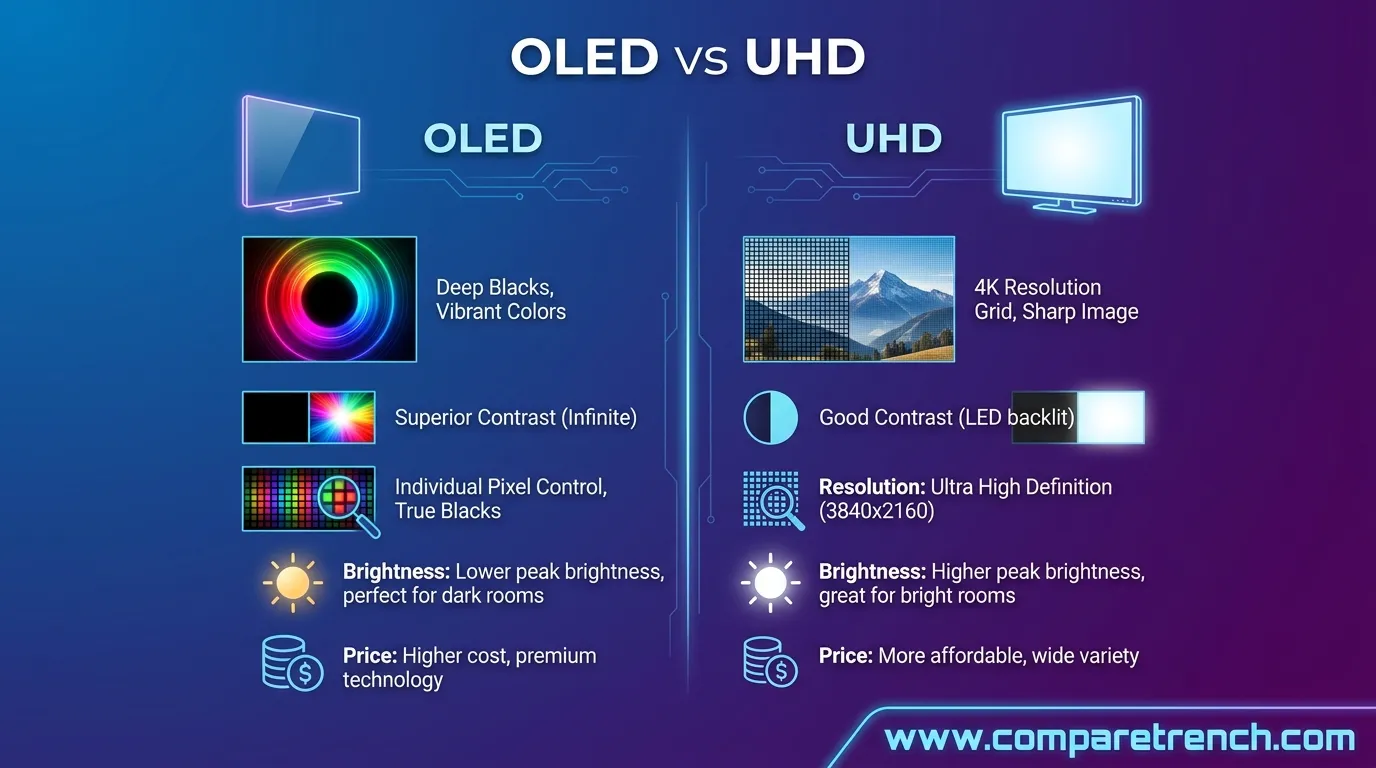 OLED vs UHD

OLED

Deep Blacks, Vibrant Colors

Superior Contrast (Infinite)

Individual Pixel Control, True Blacks

Brightness: Lower peak brightness, perfect for dark rooms

Price: Higher cost, premium technology

UHD

4K Resolution Grid, Sharp Image

Good Contrast (LED backlit)

Resolution: Ultra High Definition (3840x2160)

Brightness: Higher peak brightness, great for bright rooms

Price: More affordable, wide variety

www.comparetrench.com